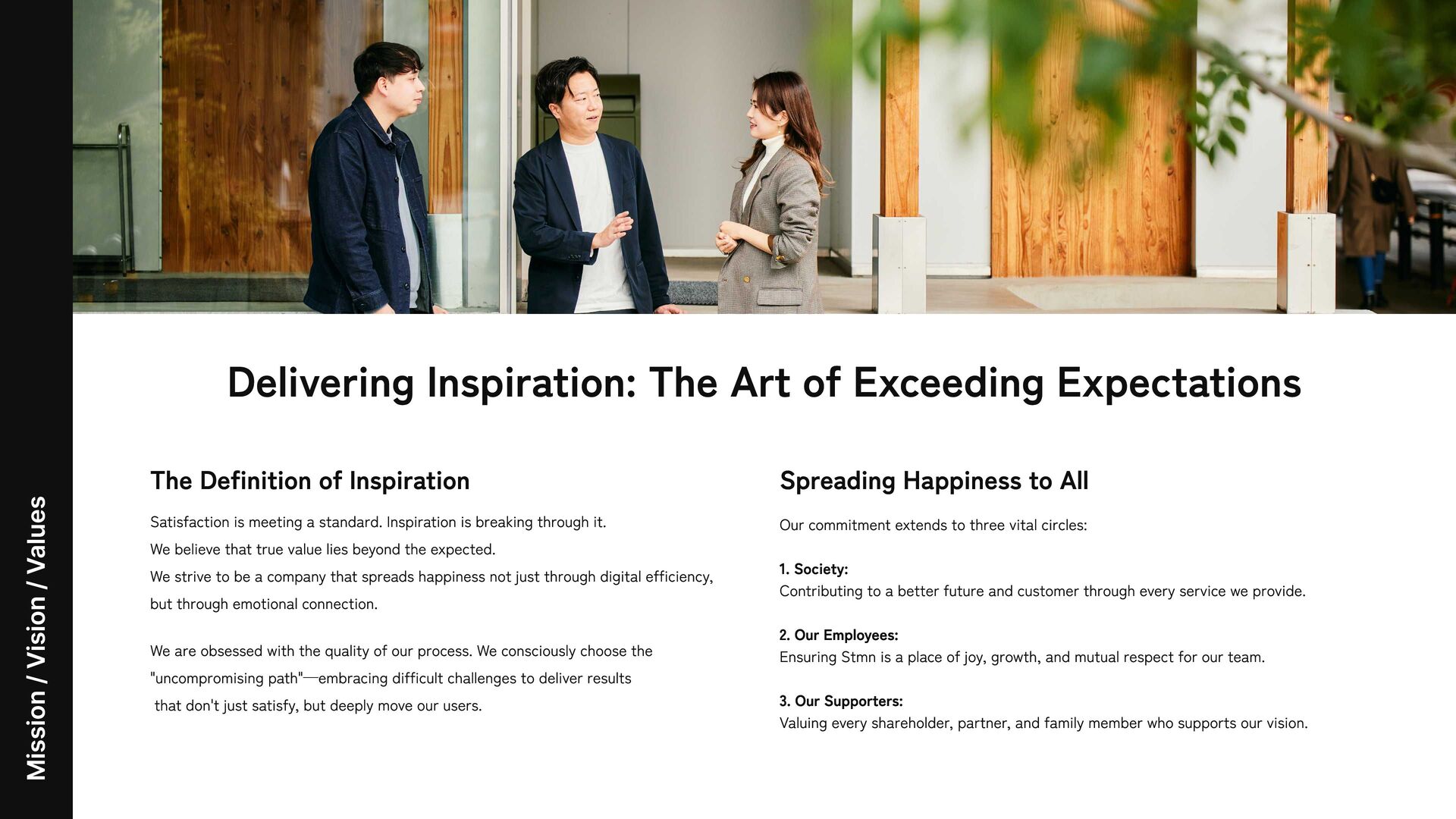 Mission / Vision / Values

Delivering Inspiration: The Art of Exceeding Expectations

The Definition of Inspiration

Satisfaction is meeting a standard. Inspiration is breaking through it.
We believe that true value lies beyond the expected.
We strive to be a company that spreads happiness not just through digital efficiency, but through emotional connection.

We are obsessed with the quality of our process. We consciously choose the "uncompromising path"—embracing difficult challenges to deliver results that don't just satisfy, but deeply move our users.

Spreading Happiness to All

Our commitment extends to three vital circles:

1. Society:
Contributing to a better future and customer through every service we provide.

2. Our Employees:
Ensuring Stmn is a place of joy, growth, and mutual respect for our team.

3. Our Supporters:
Valuing every shareholder, partner, and family member who supports our vision.